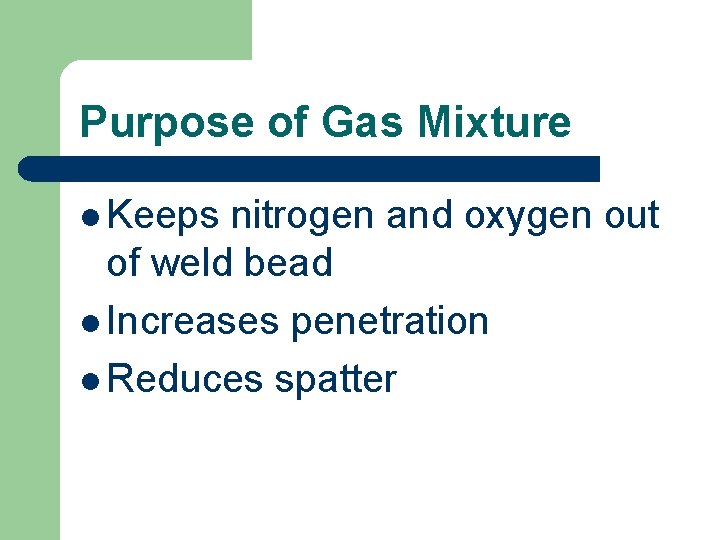 Purpose of Gas Mixture

- Keeps nitrogen and oxygen out of weld bead
- Increases penetration
- Reduces spatter